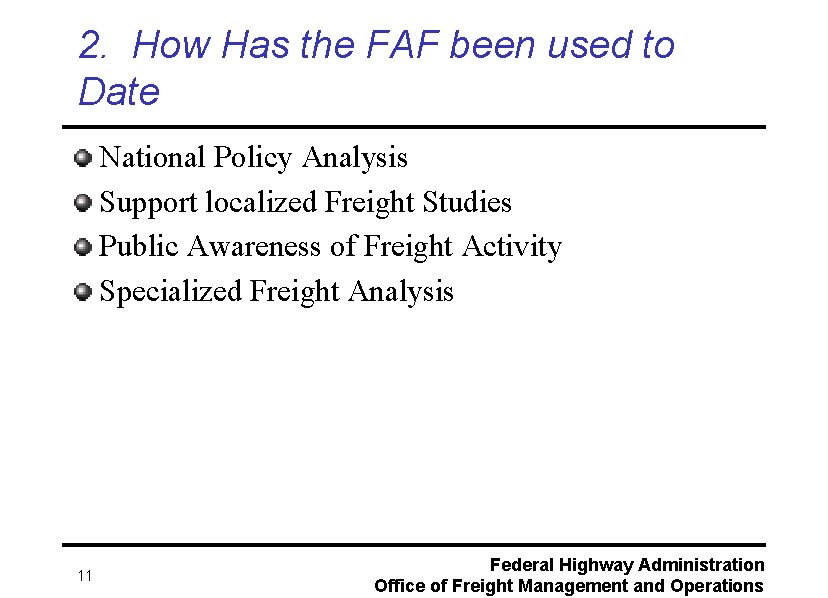 2. How Has the FAF been used to Date

National Policy Analysis
Support localized Freight Studies
Public Awareness of Freight Activity
Specialized Freight Analysis

11

Federal Highway Administration
Office of Freight Management and Operations